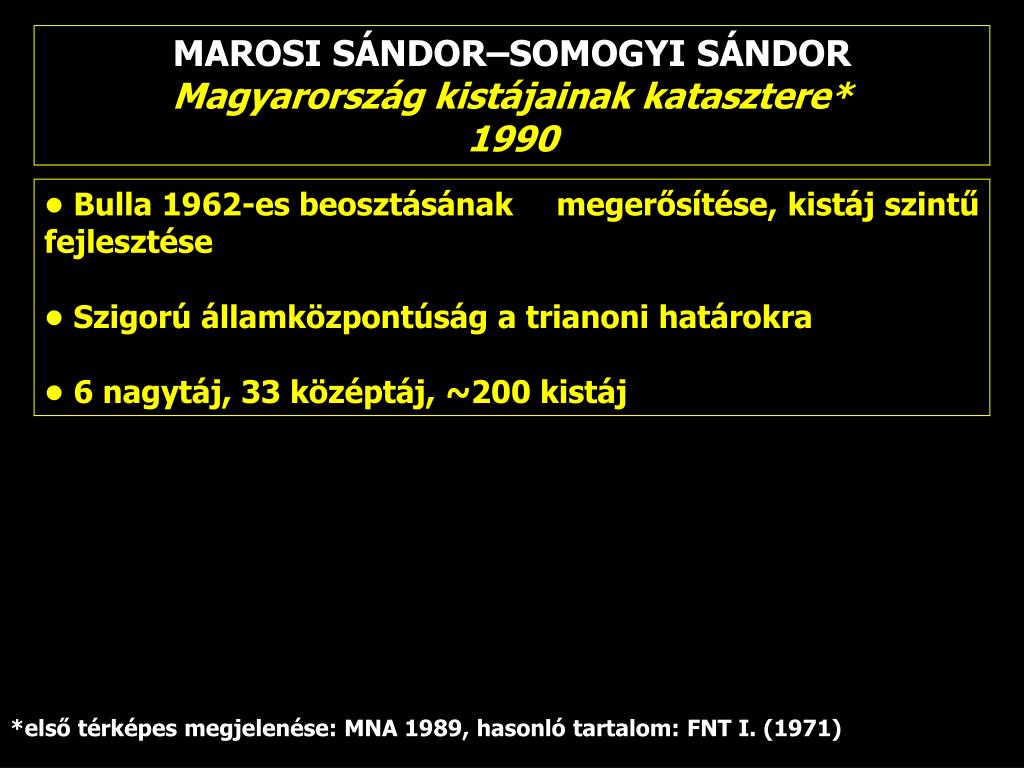 MAROSI SÁNDOR–SOMOGYI SÁNDOR
Magyarország kistájainak katasztere*
1990

• Bulla 1962-es beosztásának megerősítése, kistáj szintű fejlesztése

• Szigorú államközpontúság a trianoni határokra

• 6 nagytáj, 33 középtáj, ~200 kistáj

*első térképes megjelenése: MNA 1989, hasonló tartalom: FNT I. (1971)